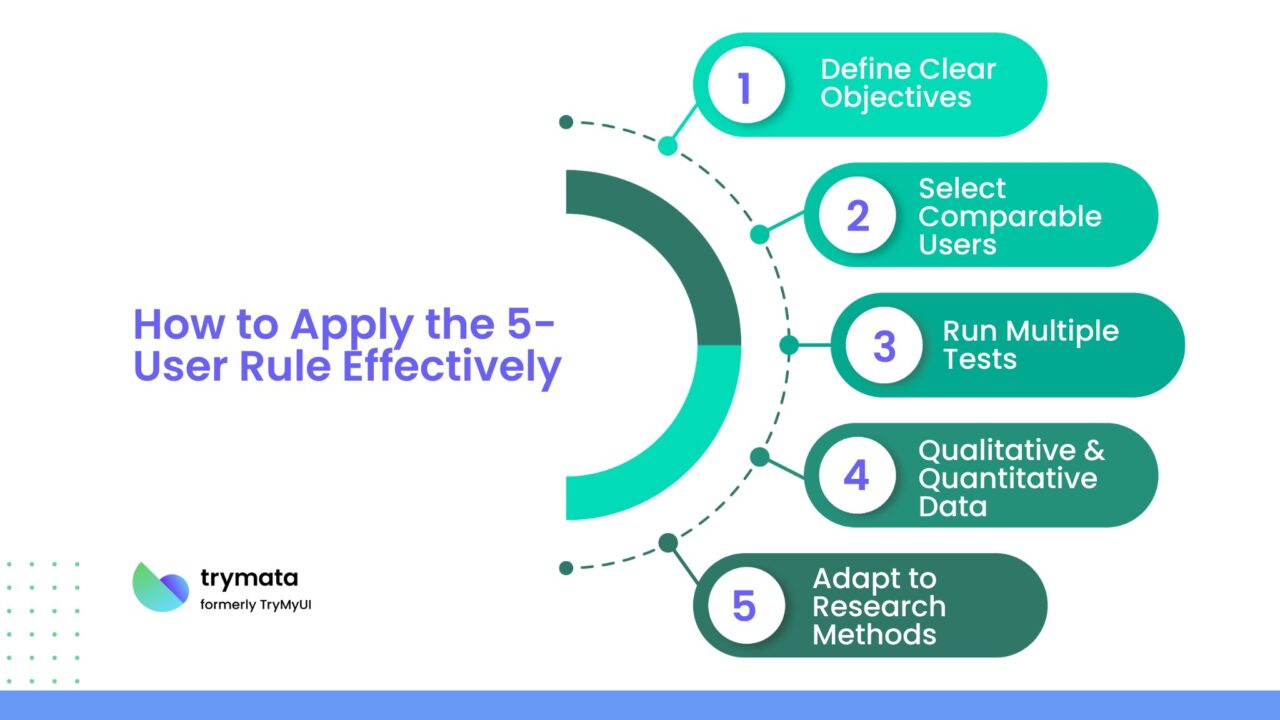 How to Apply the 5-User Rule Effectively

1 Define Clear Objectives

2 Select Comparable Users

3 Run Multiple Tests

4 Qualitative & Quantitative Data

5 Adapt to Research Methods

trymata
formerly TryMyUI